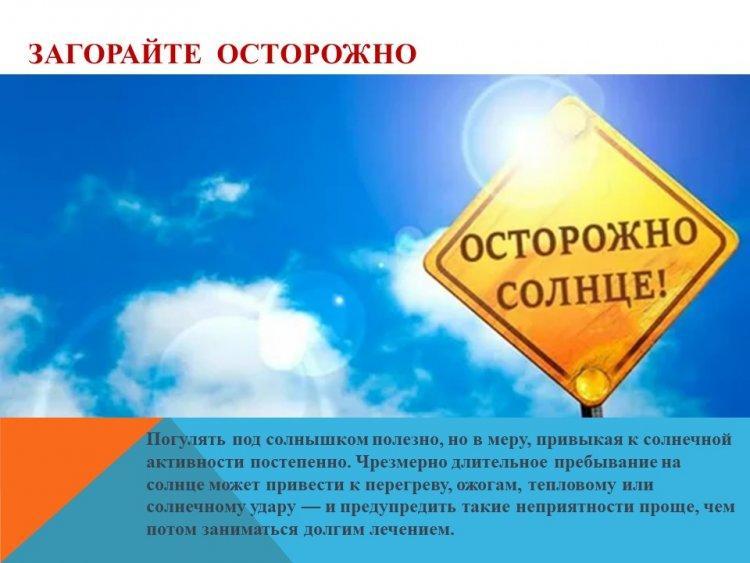 ЗАГОРАЙТЕ ОСТОРОЖНО

ОСТОРОЖНО СОЛНЦЕ!

Погулять под солнышком полезно, но в меру, привыкая к солнечной активности постепенно. Чрезмерно длительное пребывание на солнце может привести к перегреву, ожогам, тепловому или солнечному удару — и предупредить такие неприятности проще, чем потом заниматься долгим лечением.